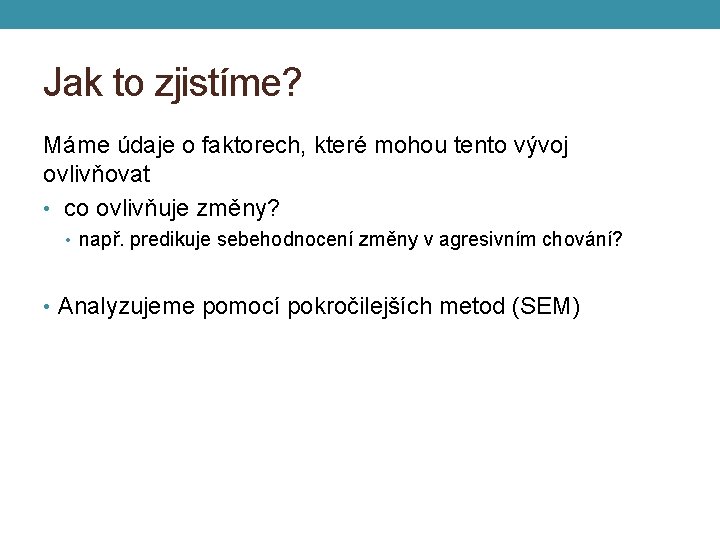 Jak to zjistíme?

Máme údaje o faktorech, které mohou tento vývoj ovlivňovat

• co ovlivňuje změny?
• např. predikuje sebehodnocení změny v agresivním chování?

• Analyzujeme pomocí pokročilejších metod (SEM)